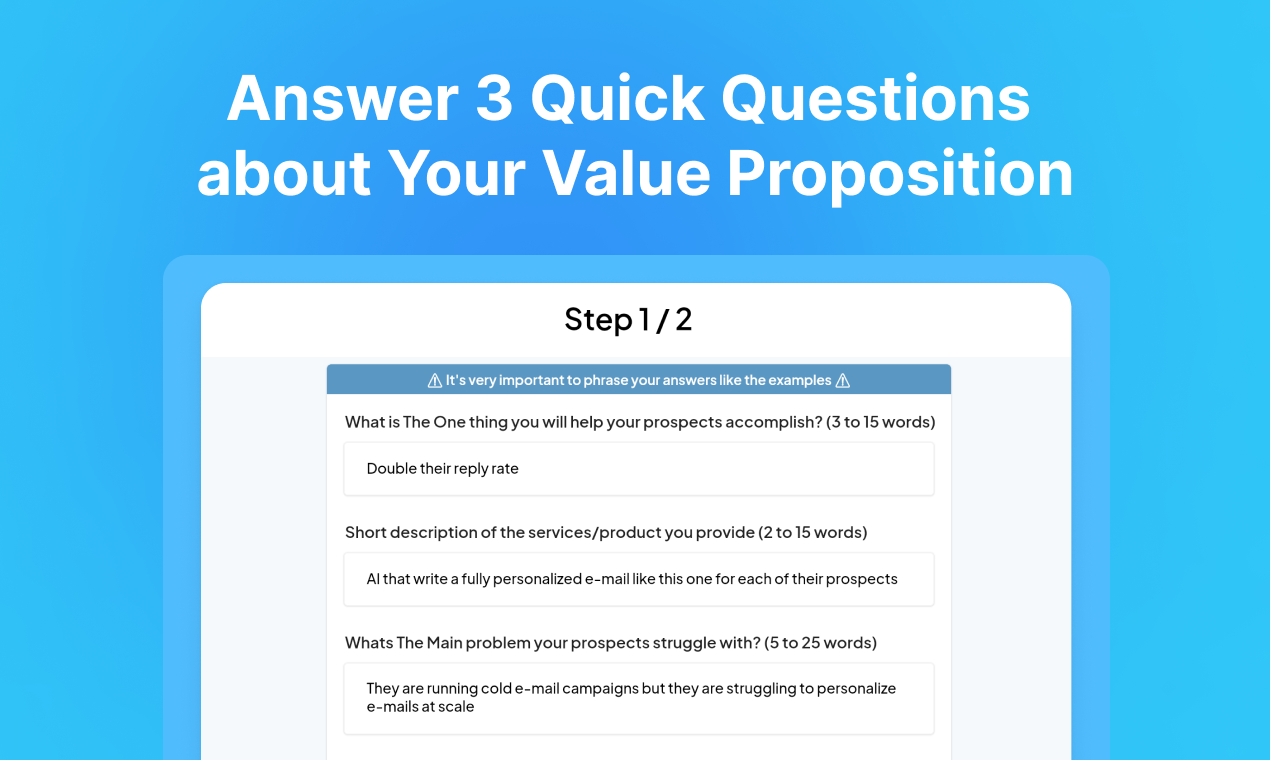 Answer 3 Quick Questions about Your Value Proposition

Step 1 / 2

⚠ It's very important to phrase your answers like the examples ⚠

What is The One thing you will help your prospects accomplish? (3 to 15 words)

Double their reply rate

Short description of the services/product you provide (2 to 15 words)

AI that write a fully personalized e-mail like this one for each of their prospects

Whats The Main problem your prospects struggle with? (5 to 25 words)

They are running cold e-mail campaigns but they are struggling to personalize e-mails at scale